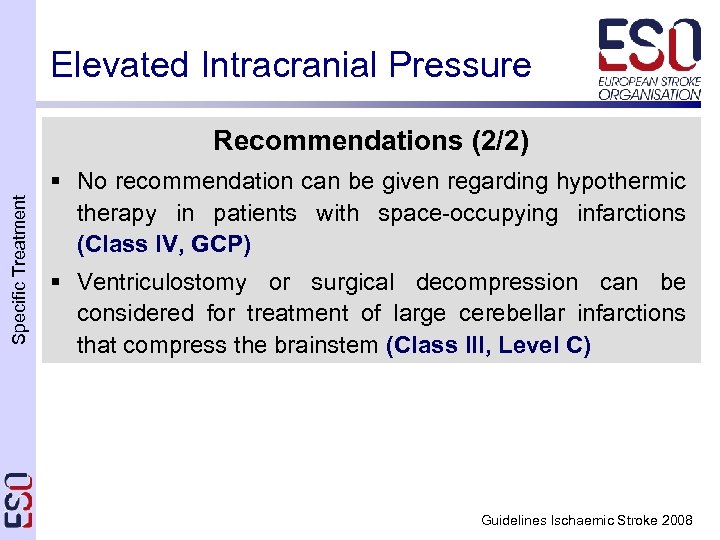 Elevated Intracranial Pressure

ESO
EUROPEAN STROKE ORGANISATION

Specific Treatment

Recommendations (2/2)

▪ No recommendation can be given regarding hypothermic therapy in patients with space-occupying infarctions (Class IV, GCP)

▪ Ventriculostomy or surgical decompression can be considered for treatment of large cerebellar infarctions that compress the brainstem (Class III, Level C)

ESO

Guidelines Ischaemic Stroke 2008